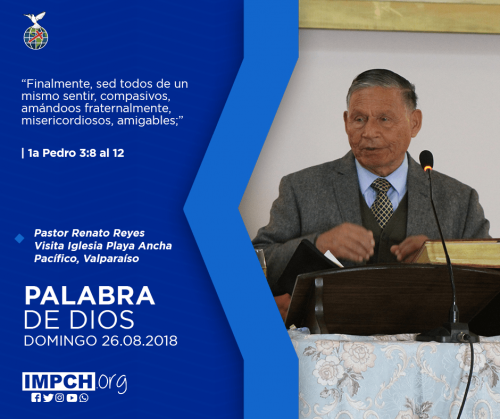 “Finalmente, sed todos de un mismo sentir, compasivos, amándoos fraternalmente, misericordiosos, amigables;”

| 1a Pedro 3:8 al 12

Pastor Renato Reyes
Visita Iglesia Playa Ancha
Pacífico, Valparaíso

PALABRA
DE DIOS
DOMINGO 26.08.2018

IMPCH.org